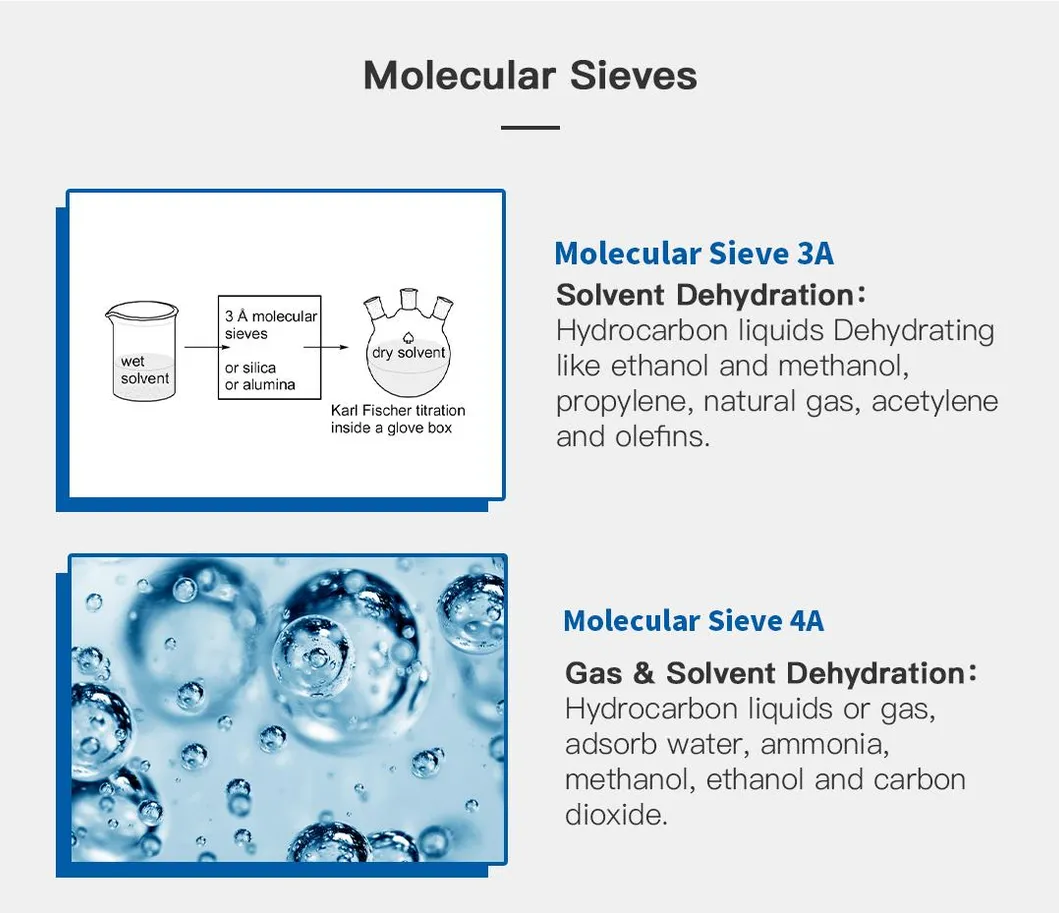 Molecular Sieves

wet solvent

3 Å molecular sieves

or silica or alumina

dry solvent

Karl Fischer titration inside a glove box

Molecular Sieve 3A

Solvent Dehydration:

Hydrocarbon liquids Dehydrating like ethanol and methanol, propylene, natural gas, acetylene and olefins.

Molecular Sieve 4A

Gas & Solvent Dehydration:

Hydrocarbon liquids or gas, adsorb water, ammonia, methanol, ethanol and carbon dioxide.